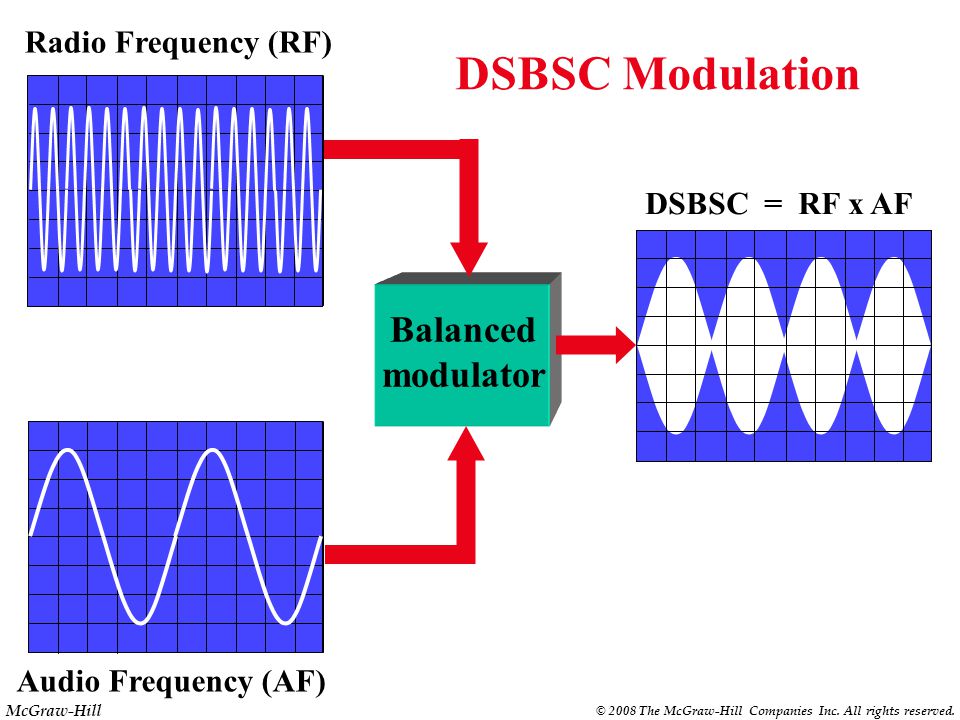 Radio Frequency (RF)

DSBSC Modulation

DSBSC = RF x AF

Balanced modulator

Audio Frequency (AF)

McGraw-Hill

© 2008 The McGraw-Hill Companies Inc. All rights reserved.